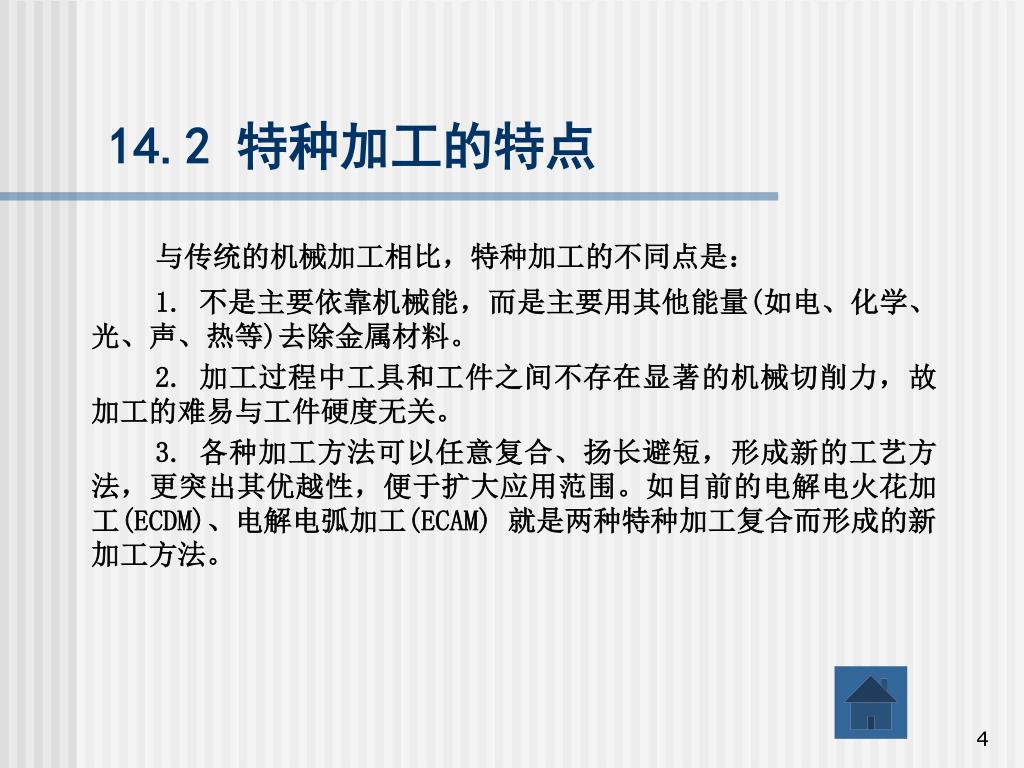 14.2 特种加工的特点

与传统的机械加工相比，特种加工的不同点是：

1. 不是主要依靠机械能，而是主要用其他能量(如电、化学、光、声、热等)去除金属材料。

2. 加工过程中工具和工件之间不存在显著的机械切削力，故加工的难易与工件硬度无关。

3. 各种加工方法可以任意复合、扬长避短，形成新的工艺方法，更突出其优越性，便于扩大应用范围。如目前的电解电火花加工(ECDM)、电解电弧加工(ECAM) 就是两种特种加工复合而形成的新加工方法。

4